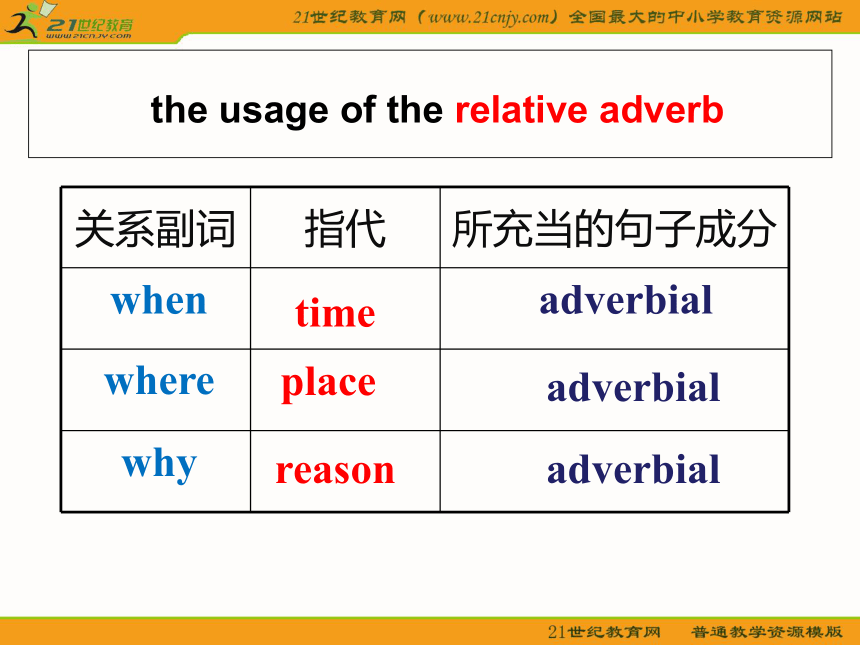 21世纪教育
www.21cnjy.com

21世纪教育网（www.21cnjy.com）全国最大的中小学教育资源网站

the usage of the relative adverb

| 关系副词 | 指代 | 所充当的句子成分 |
|---|---|---|
| when | time | adverbial |
| where | place | adverbial |
| why | reason | adverbial |

21世纪教育网 普通教学资源模版